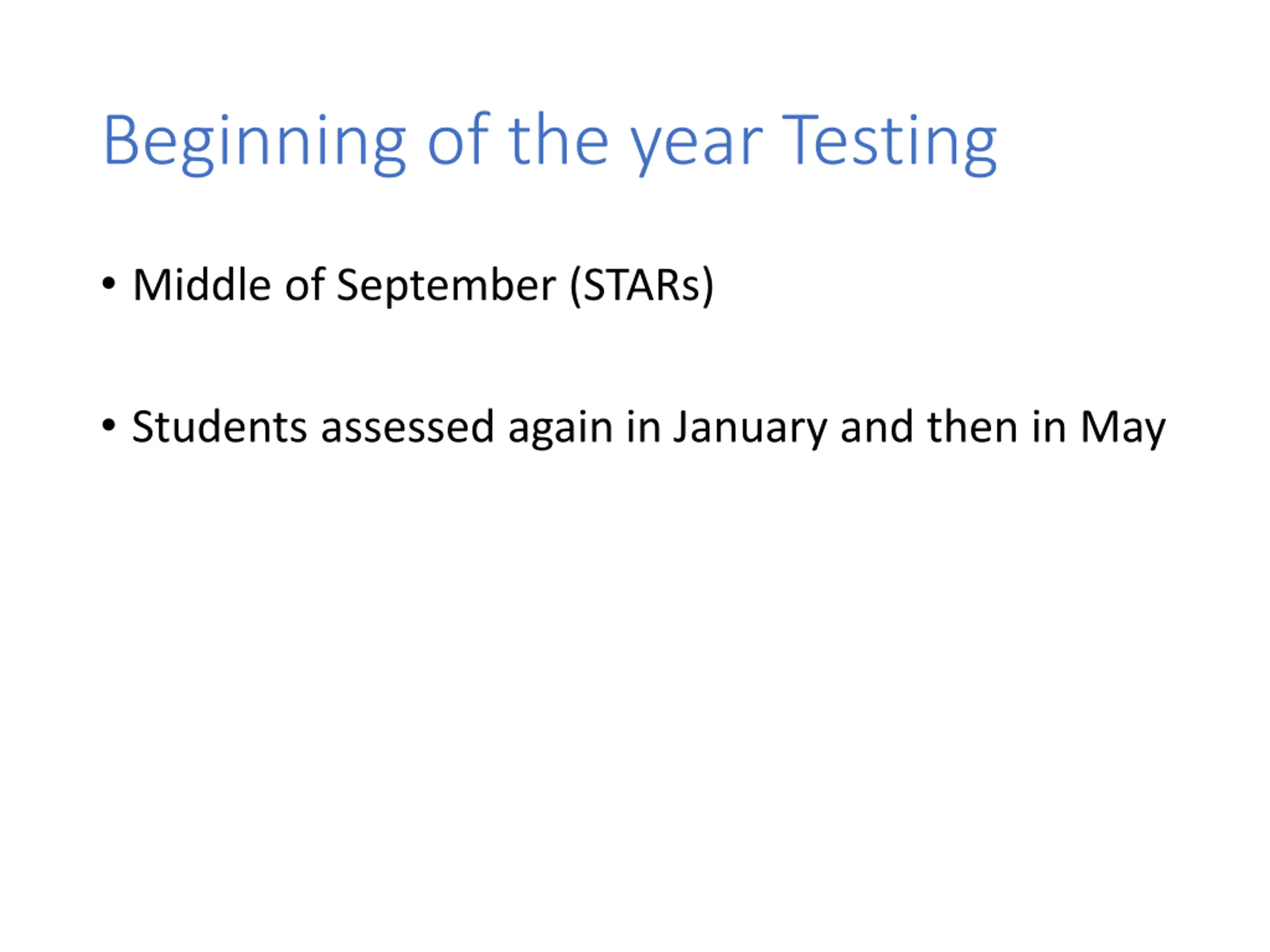 Beginning of the year Testing

• Middle of September (STARs)

• Students assessed again in January and then in May